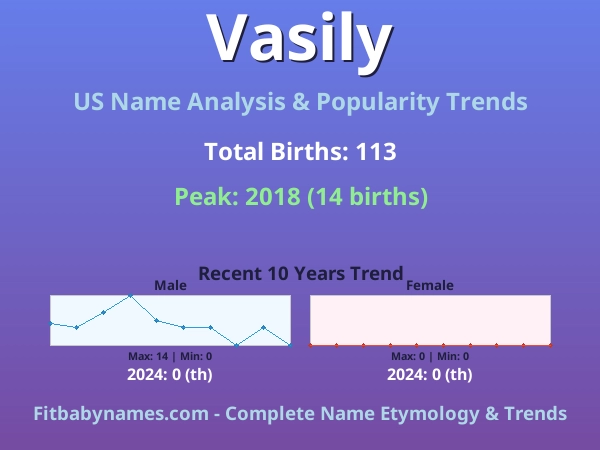 Vasily

US Name Analysis & Popularity Trends

Total Births: 113

Peak: 2018 (14 births)

Recent 10 Years Trend

Male

Max: 14 | Min: 0

2024: 0 (th)

Female

Max: 0 | Min: 0

2024: 0 (th)

Fitbabynames.com - Complete Name Etymology & Trends